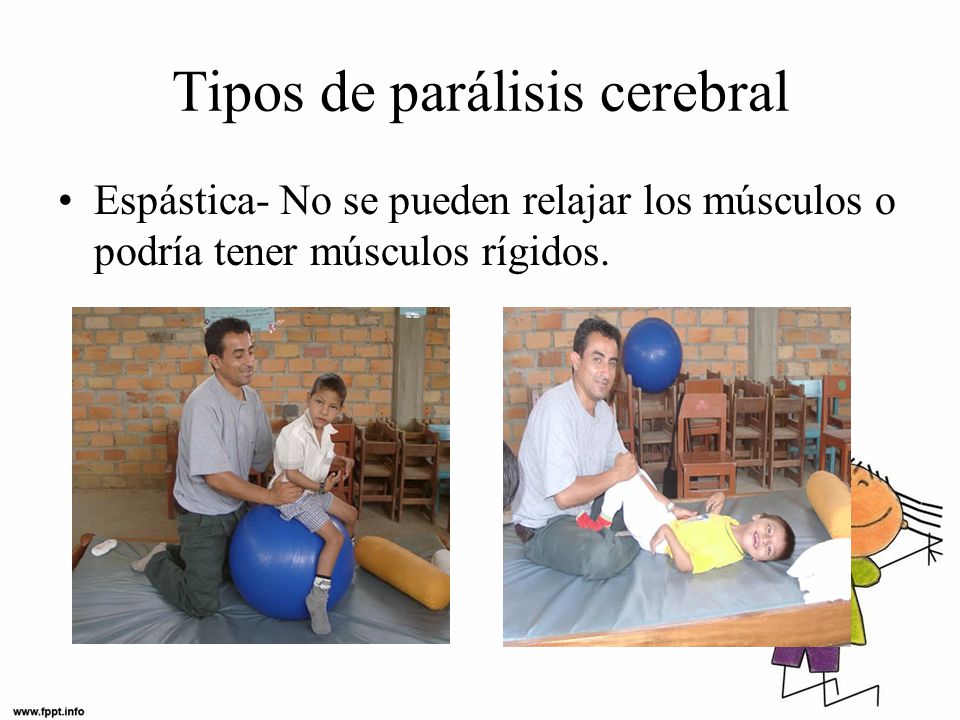 Tipos de parálisis cerebral

• Espástica- No se pueden relajar los músculos o podría tener músculos rígidos.

www.fppt.info